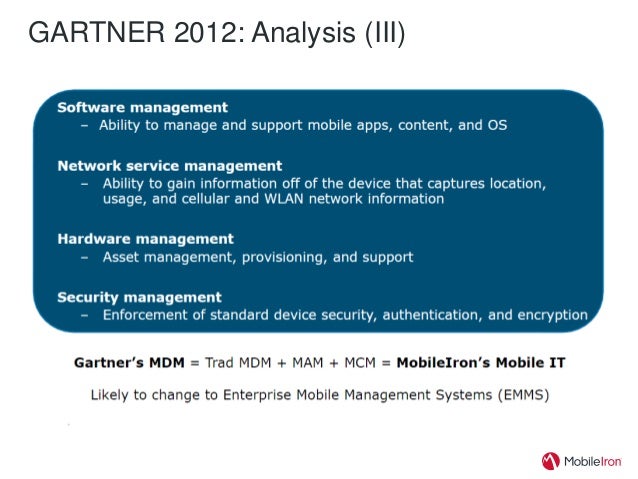 GARTNER 2012: Analysis (III)

Software management
– Ability to manage and support mobile apps, content, and OS

Network service management
– Ability to gain information off of the device that captures location, usage, and cellular and WLAN network information

Hardware management
– Asset management, provisioning, and support

Security management
– Enforcement of standard device security, authentication, and encryption

Gartner's MDM = Trad MDM + MAM + MCM = MobileIron's Mobile IT

Likely to change to Enterprise Mobile Management Systems (EMMS)

MobileIron